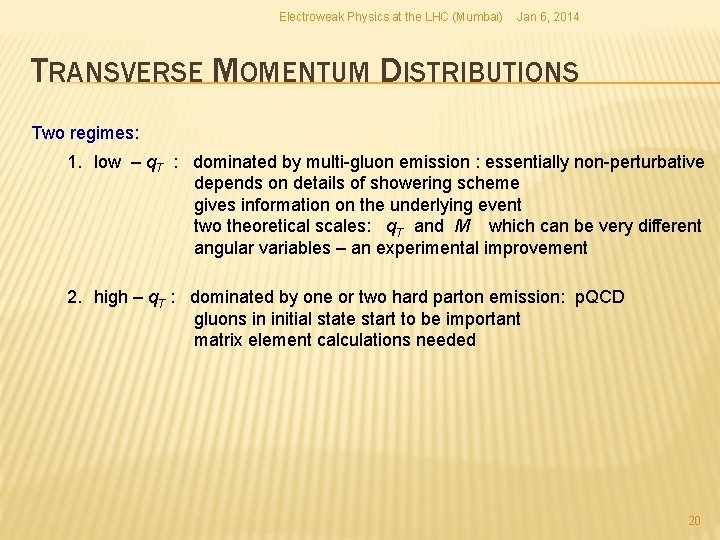 Electroweak Physics at the LHC (Mumbai) Jan 6, 2014

TRANSVERSE MOMENTUM DISTRIBUTIONS

Two regimes:

1. low – $q_T$ : dominated by multi-gluon emission : essentially non-perturbative
depends on details of showering scheme
gives information on the underlying event
two theoretical scales: $q_T$ and $M$ which can be very different
angular variables – an experimental improvement

2. high – $q_T$ : dominated by one or two hard parton emission: pQCD
gluons in initial state start to be important
matrix element calculations needed

20